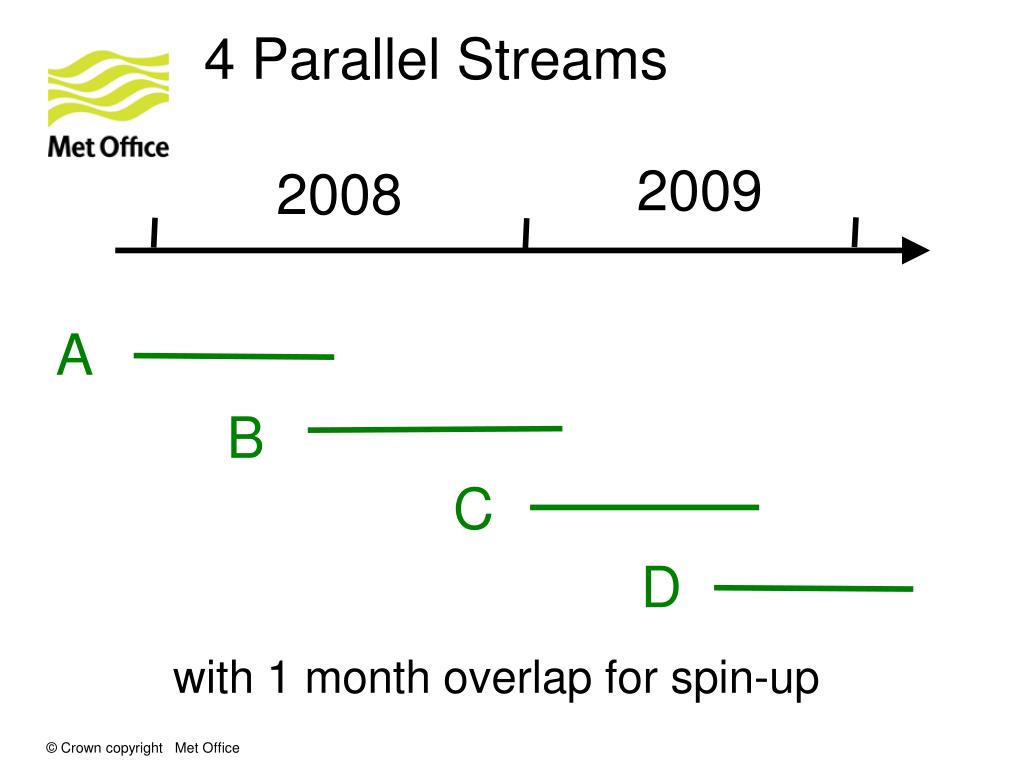 Met Office

4 Parallel Streams

2008

2009

A

B

C

D

with 1 month overlap for spin-up

© Crown copyright Met Office